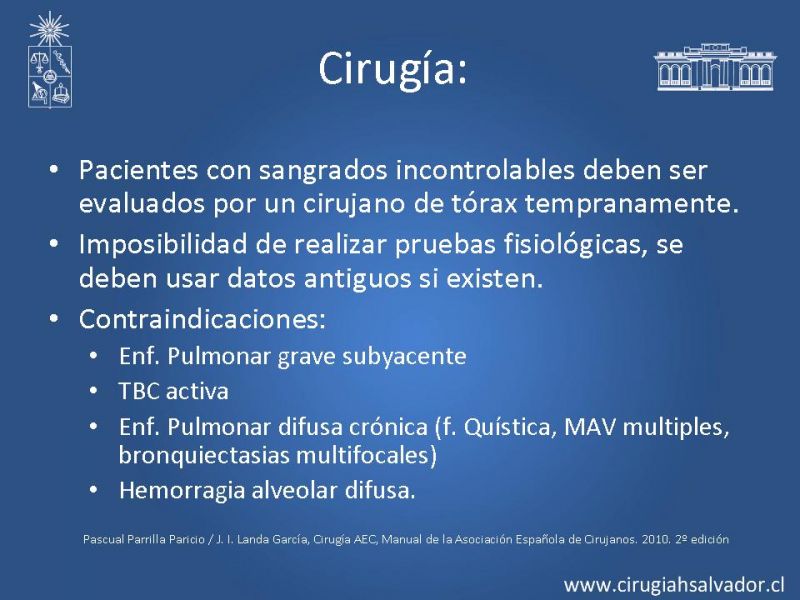 Cirugía:

• Pacientes con sangrados incontrolables deben ser evaluados por un cirujano de tórax tempranamente.
• Imposibilidad de realizar pruebas fisiológicas, se deben usar datos antiguos si existen.
• Contraindicaciones:
  • Enf. Pulmonar grave subyacente
  • TBC activa
  • Enf. Pulmonar difusa crónica (f. Quística, MAV multiples, bronquiectasias multifocales)
  • Hemorragia alveolar difusa.

Pascual Parrilla Paricio / J. I. Landa García, Cirugía AEC, Manual de la Asociación Española de Cirujanos. 2010. 2º edición

www.cirugiahsalvador.cl